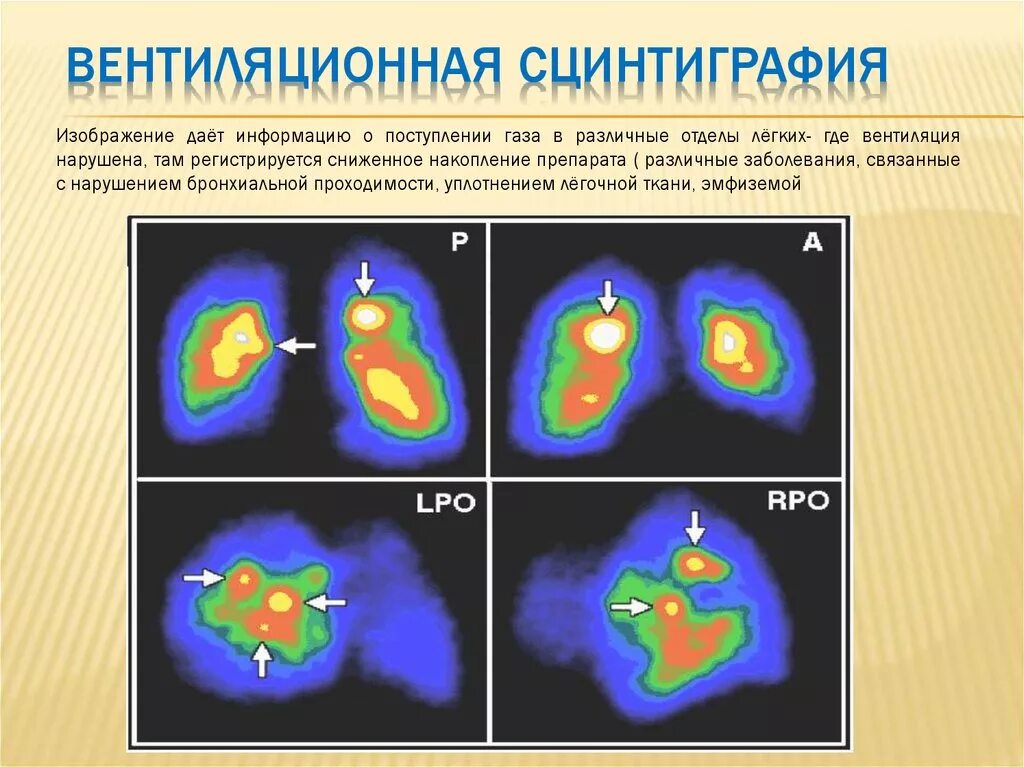 ВЕНТИЛЯЦИОННАЯ СЦИНТИГРАФИЯ

Изображение даёт информацию о поступлении газа в различные отделы лёгких- где вентиляция нарушена, там регистрируется сниженное накопление препарата ( различные заболевания, связанные с нарушением бронхиальной проходимости, уплотнением лёгочной ткани, эмфиземой

P

A

LPO

RPO